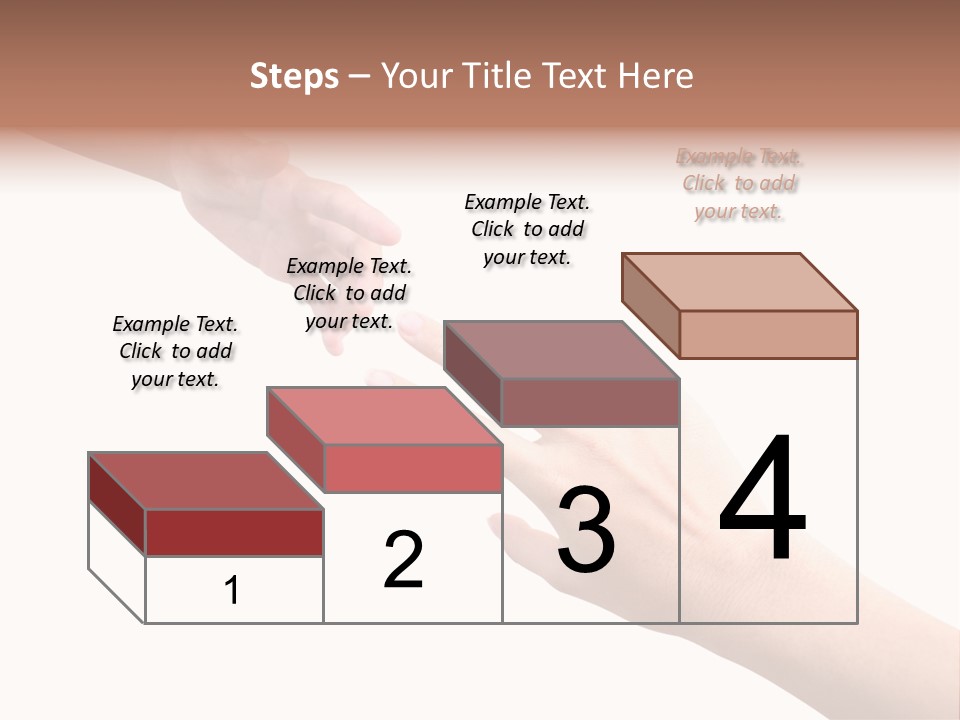 Steps – Your Title Text Here

Example Text. Click to add your text.

Example Text. Click to add your text.

Example Text. Click to add your text.

Example Text. Click to add your text.

1

2

3

4